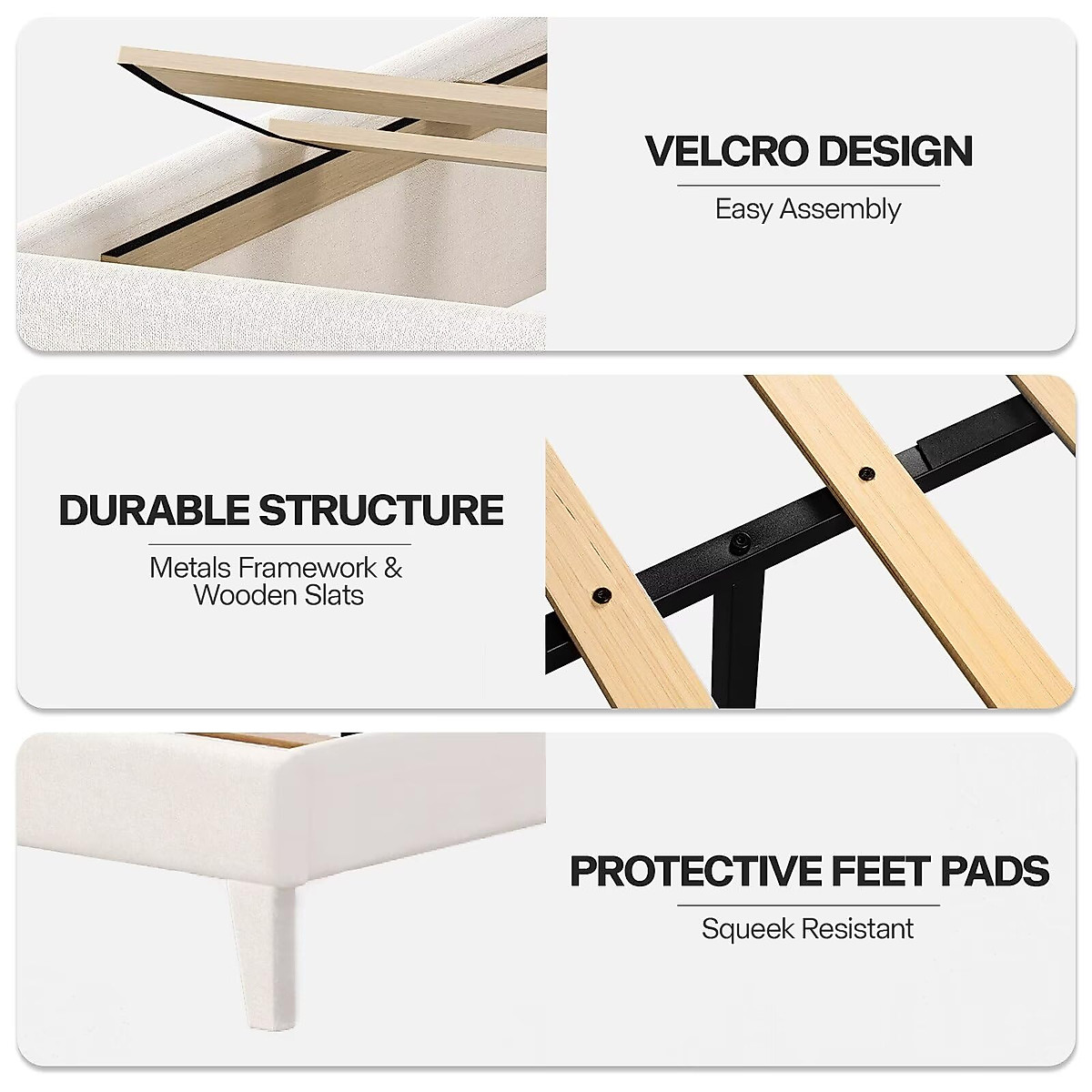 VELCRO DESIGN

Easy Assembly

DURABLE STRUCTURE

Metals Framework & Wooden Slats

PROTECTIVE FEET PADS

Squeek Resistant